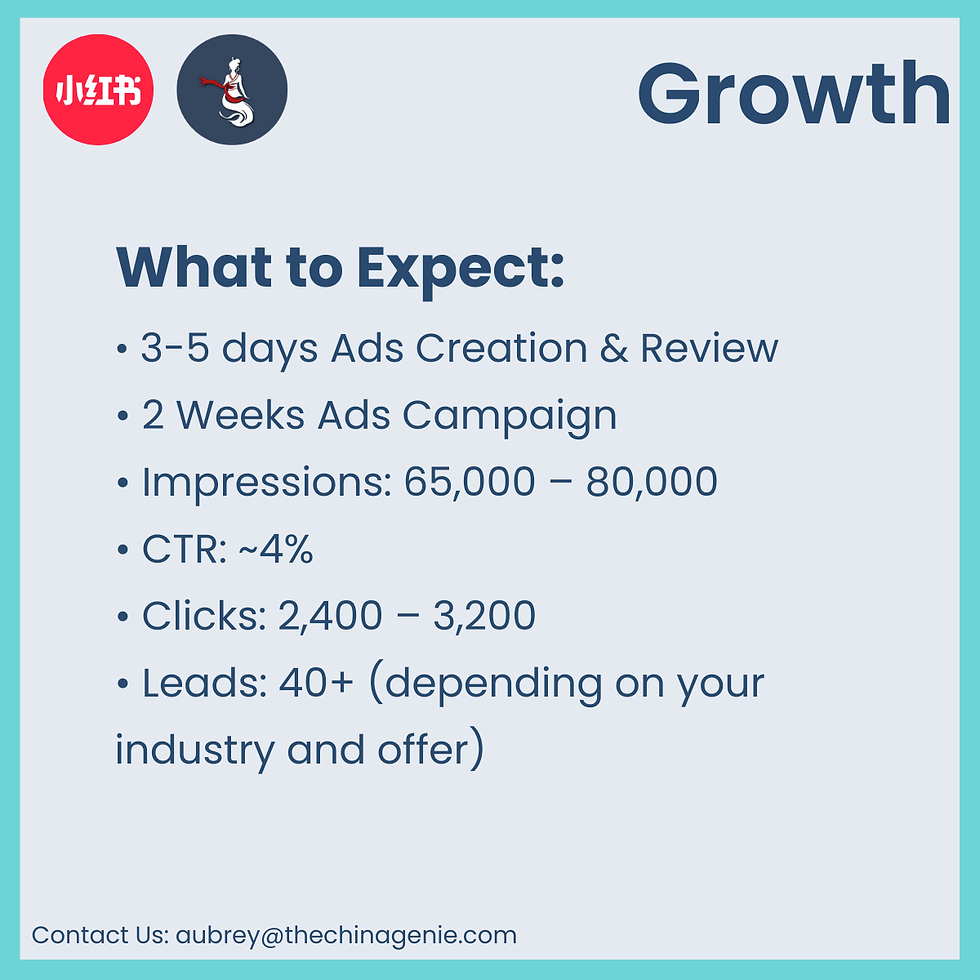 小红书

Growth

What to Expect:

• 3-5 days Ads Creation & Review
• 2 Weeks Ads Campaign
• Impressions: 65,000 – 80,000
• CTR: ~4%
• Clicks: 2,400 – 3,200
• Leads: 40+ (depending on your industry and offer)

Contact Us: aubrey@thechinagenie.com